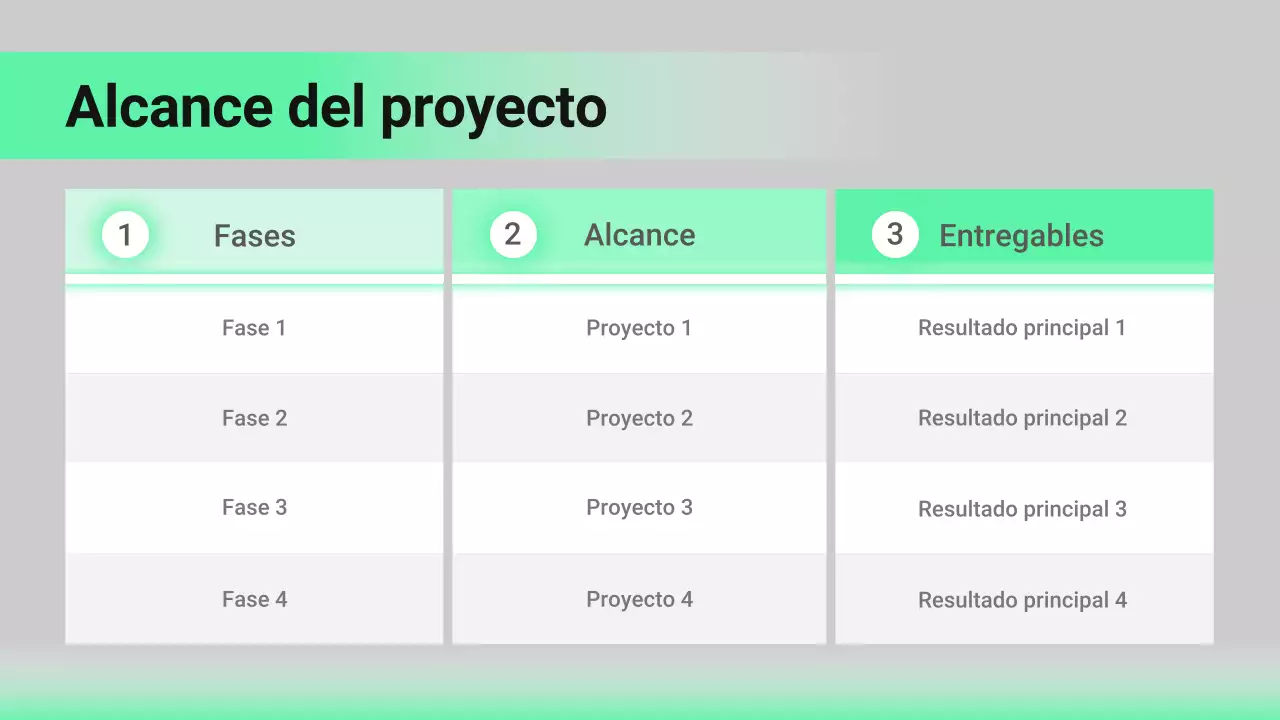 Alcance del proyecto

| 1 Fases | 2 Alcance | 3 Entregables |
|---|---|---|
| Fase 1 | Proyecto 1 | Resultado principal 1 |
| Fase 2 | Proyecto 2 | Resultado principal 2 |
| Fase 3 | Proyecto 3 | Resultado principal 3 |
| Fase 4 | Proyecto 4 | Resultado principal 4 |